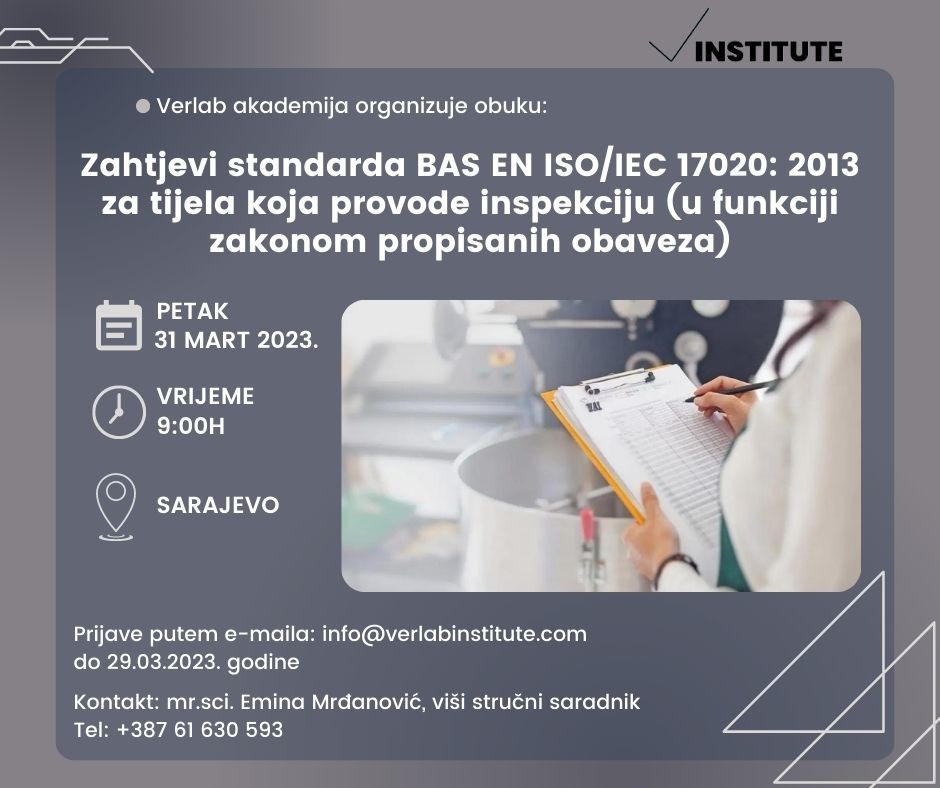 INSTITUTE

Verlab akademija organizuje obuku:

Zahtjevi standarda BAS EN ISO/IEC 17020: 2013 za tijela koja provode inspekciju (u funkciji zakonom propisanih obaveza)

PETAK
31 MART 2023.

VRIJEME
9:00H

SARAJEVO

Prijave putem e-maila: info@verlabinstitute.com
do 29.03.2023. godine

Kontakt: mr.sci. Emina Mrđanović, viši stručni saradnik
Tel: +387 61 630 593